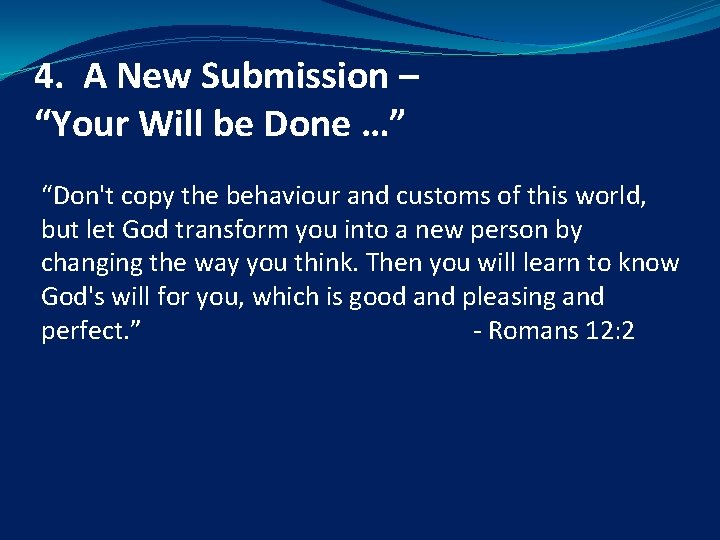 4. A New Submission –
“Your Will be Done …”

“Don't copy the behaviour and customs of this world, but let God transform you into a new person by changing the way you think. Then you will learn to know God's will for you, which is good and pleasing and perfect.” - Romans 12:2